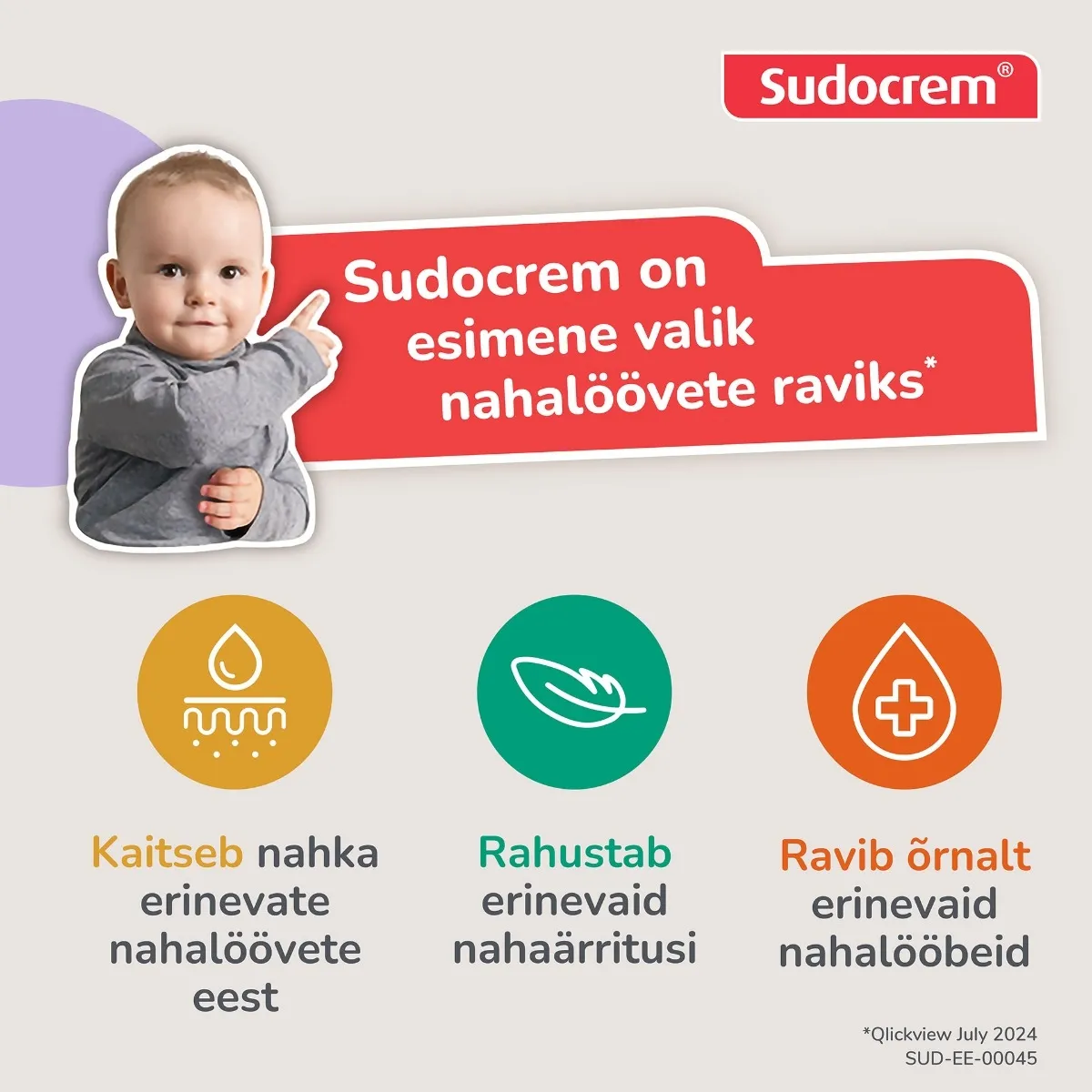 Sudocrem®

Sudocrem on esimene valik nahalöövete raviks*

Kaitseb nahka erinevate nahalöövete eest

Rahustab erinevaid nahaärritusi

Ravib õrnalt erinevaid nahalööbeid

*Qlickview July 2024
SUD-EE-00045